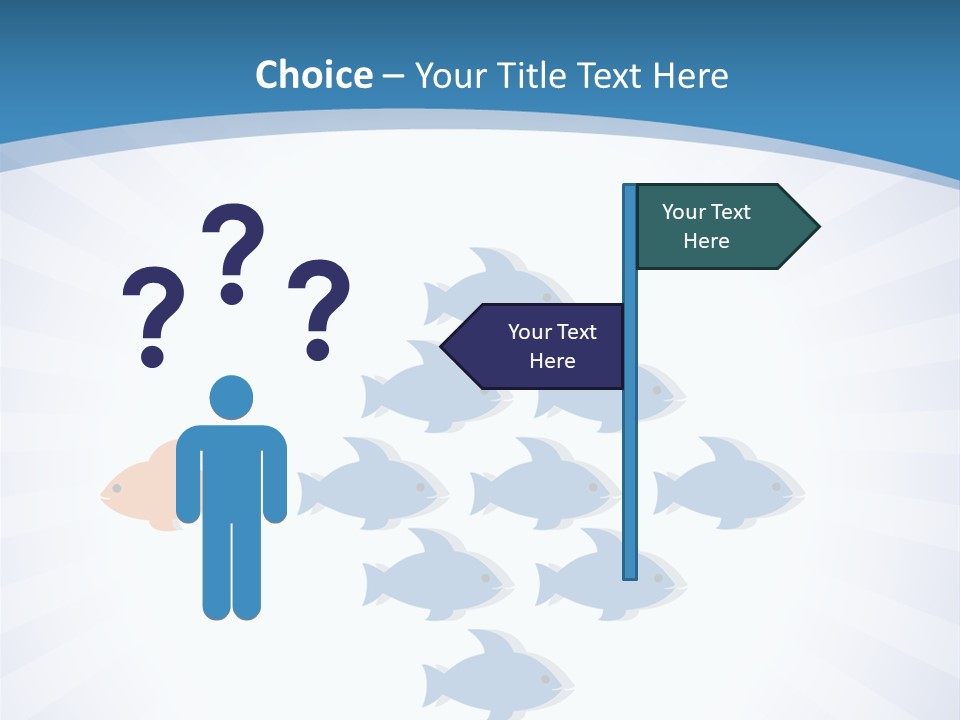 Choice – Your Title Text Here

? ? ?

Your Text Here

Your Text Here